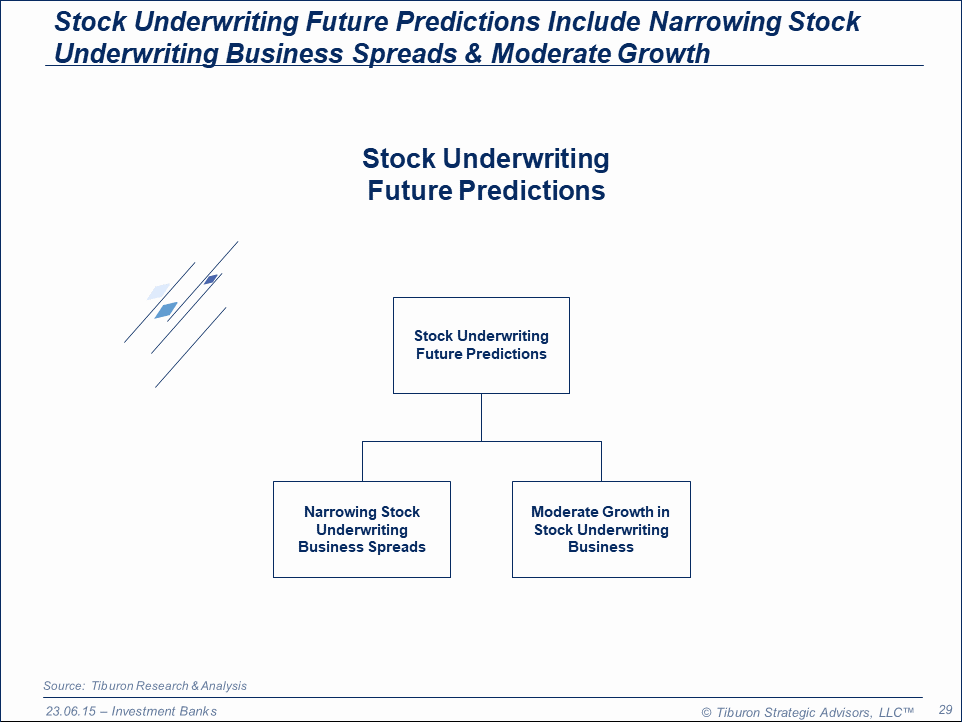 Stock Underwriting Future Predictions Include Narrowing Stock Underwriting Business Spreads & Moderate Growth

Stock Underwriting Future Predictions

Stock Underwriting Future Predictions

Narrowing Stock Underwriting Business Spreads

Moderate Growth in Stock Underwriting Business

Source: Tiburon Research & Analysis

23.06.15 – Investment Banks

© Tiburon Strategic Advisors, LLC™

29